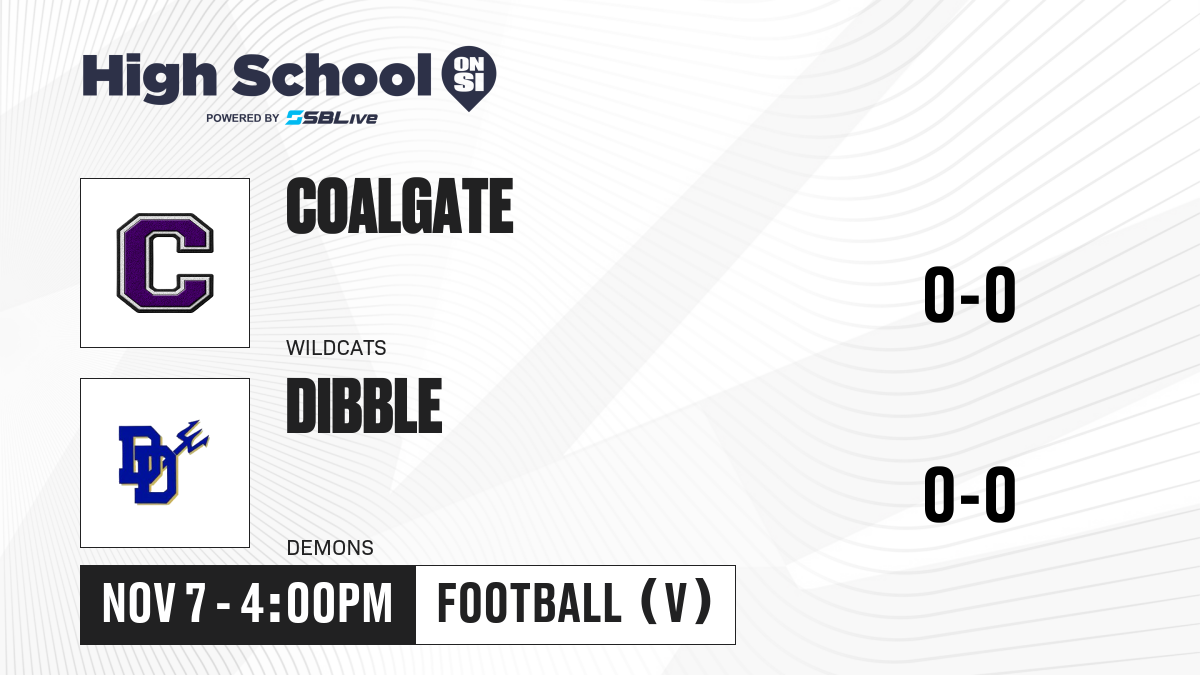 High School ON SI
POWERED BY SBLive

C

COALGATE

WILDCATS

0-0

DD

DIBBLE

DEMONS

0-0

NOV 7 - 4:00PM

FOOTBALL (V)